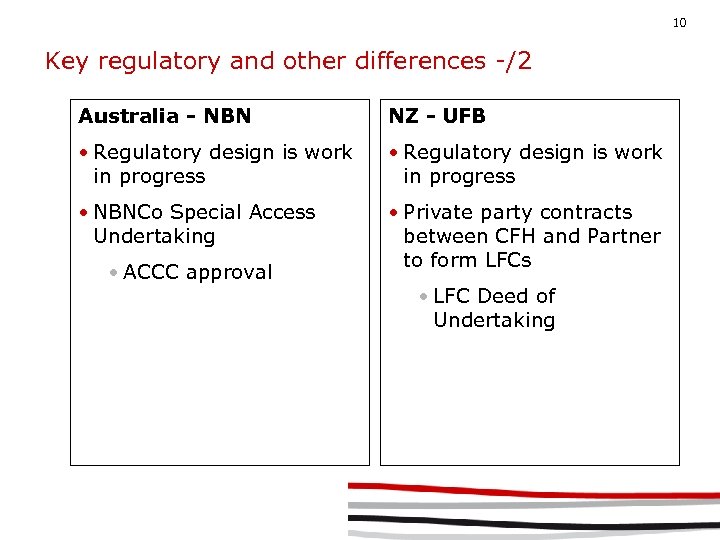 10

Key regulatory and other differences -/2

Australia - NBN

• Regulatory design is work in progress

• NBNCo Special Access Undertaking

• ACCC approval

NZ - UFB

• Regulatory design is work in progress

• Private party contracts between CFH and Partner to form LFCs

• LFC Deed of Undertaking